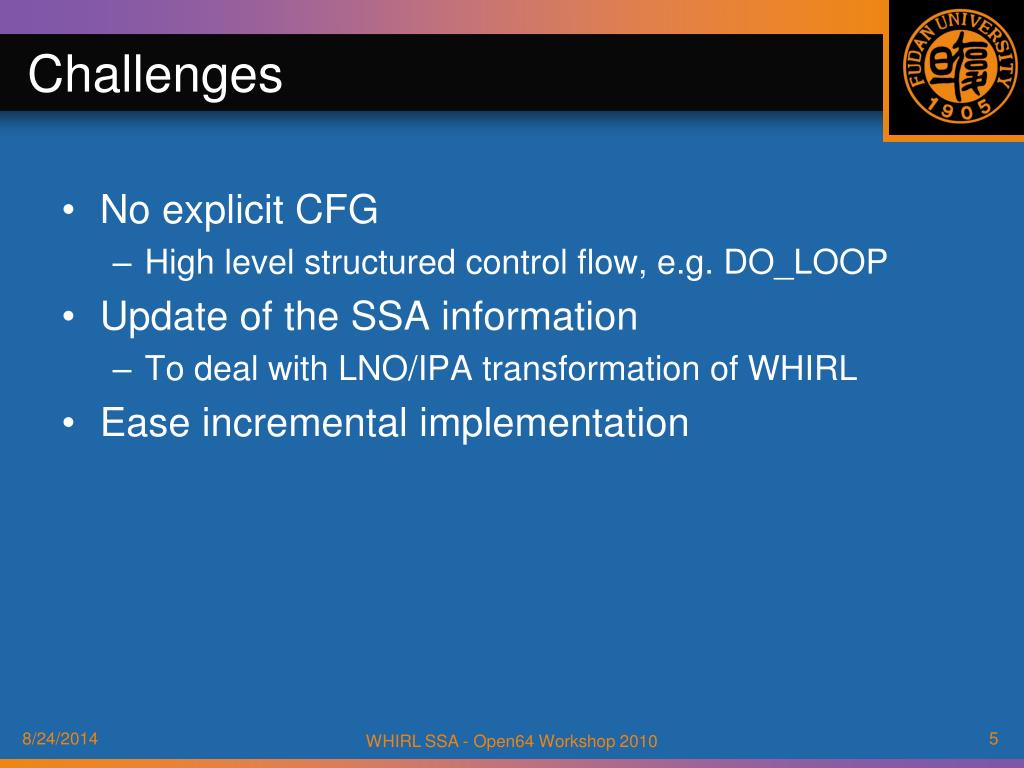 Challenges

FUDAN UNIVERSITY 1905

• No explicit CFG
– High level structured control flow, e.g. DO_LOOP
• Update of the SSA information
– To deal with LNO/IPA transformation of WHIRL
• Ease incremental implementation

8/24/2014
WHIRL SSA - Open64 Workshop 2010
5